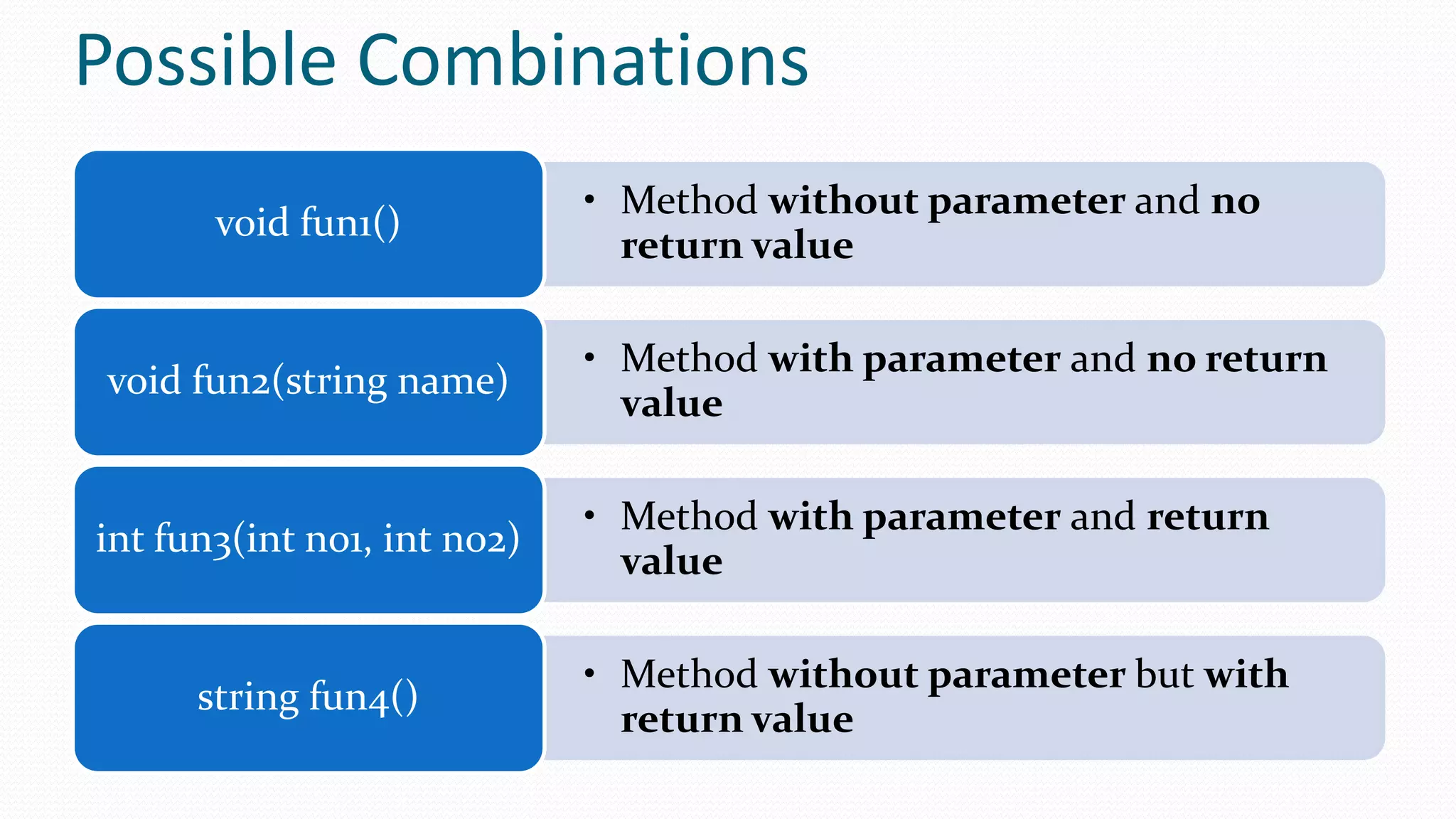 Possible Combinations

void fun1()

• Method without parameter and no return value

void fun2(string name)

• Method with parameter and no return value

int fun3(int no1, int no2)

• Method with parameter and return value

string fun4()

• Method without parameter but with return value